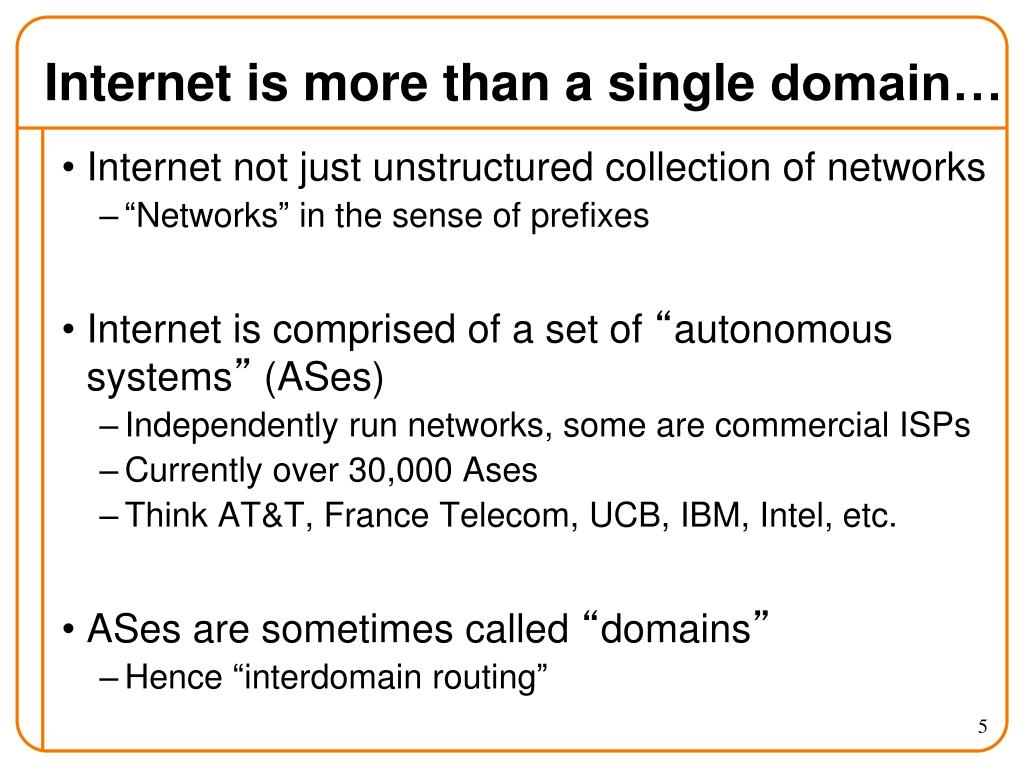 Internet is more than a single domain…

• Internet not just unstructured collection of networks
– “Networks” in the sense of prefixes

• Internet is comprised of a set of “autonomous systems” (ASes)
– Independently run networks, some are commercial ISPs
– Currently over 30,000 Ases
– Think AT&T, France Telecom, UCB, IBM, Intel, etc.

• ASes are sometimes called “domains”
– Hence “interdomain routing”

5